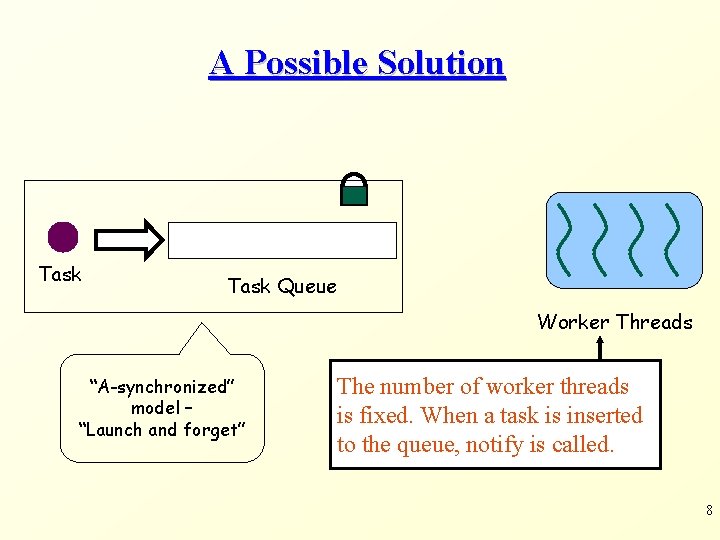 A Possible Solution

Task

Task Queue

Worker Threads

"A-synchronized" model – "Launch and forget"

The number of worker threads is fixed. When a task is inserted to the queue, notify is called.

8